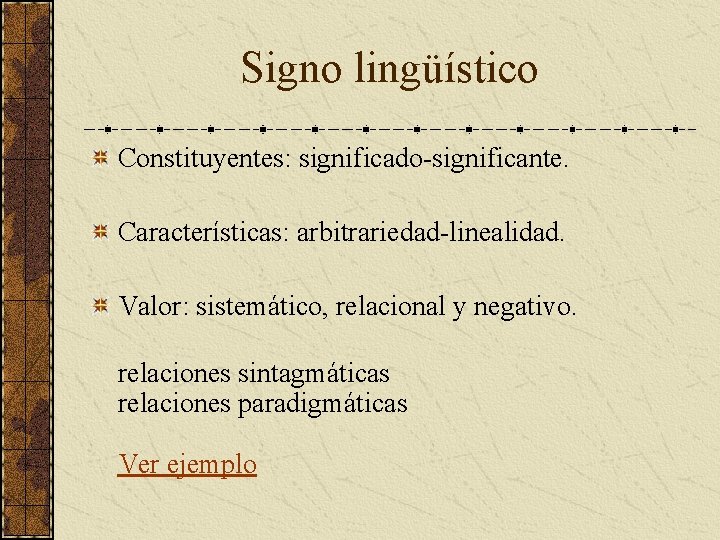 Signo lingüístico

Constituyentes: significado-significante.

Características: arbitrariedad-linealidad.

Valor: sistemático, relacional y negativo.

relaciones sintagmáticas
relaciones paradigmáticas

Ver ejemplo